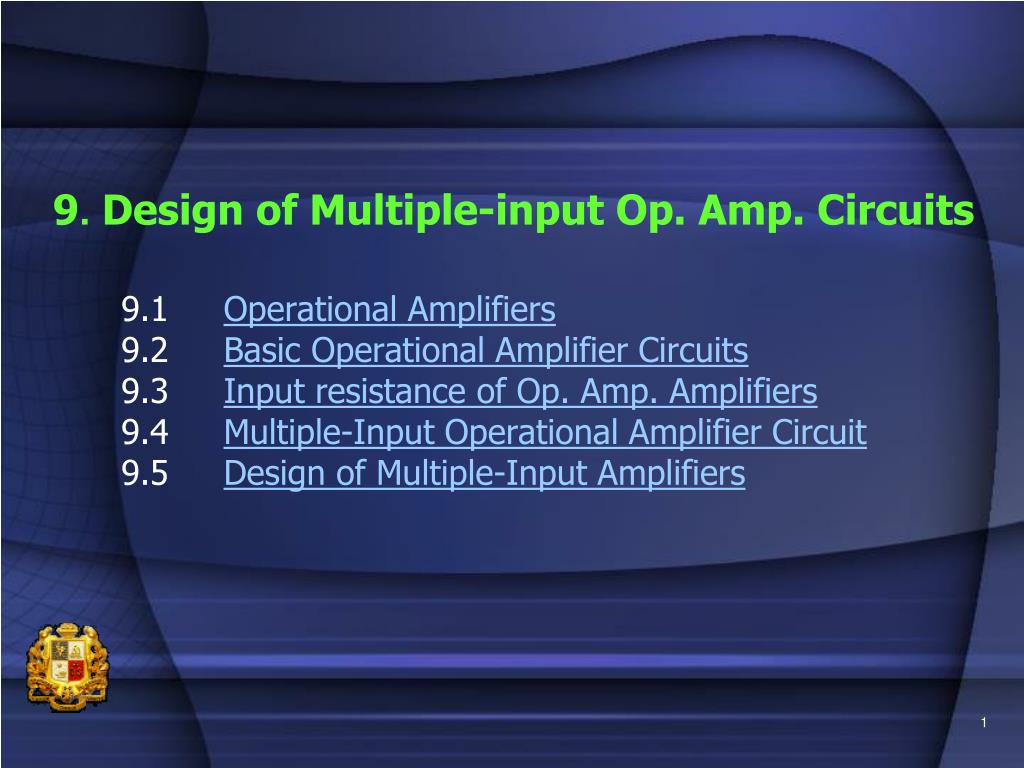 9. Design of Multiple-input Op. Amp. Circuits

9.1 Operational Amplifiers
9.2 Basic Operational Amplifier Circuits
9.3 Input resistance of Op. Amp. Amplifiers
9.4 Multiple-Input Operational Amplifier Circuit
9.5 Design of Multiple-Input Amplifiers

1